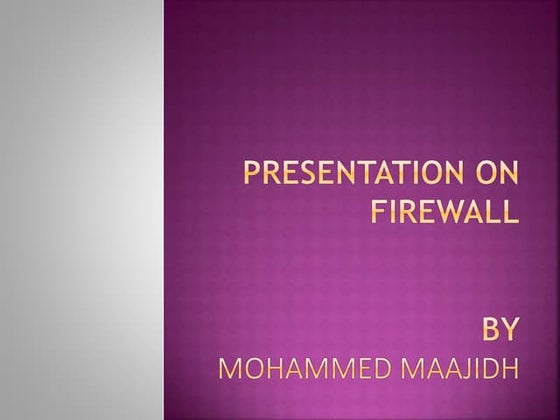 PRESENTATION ON FIREWALL

BY
MOHAMMED MAAJIDH